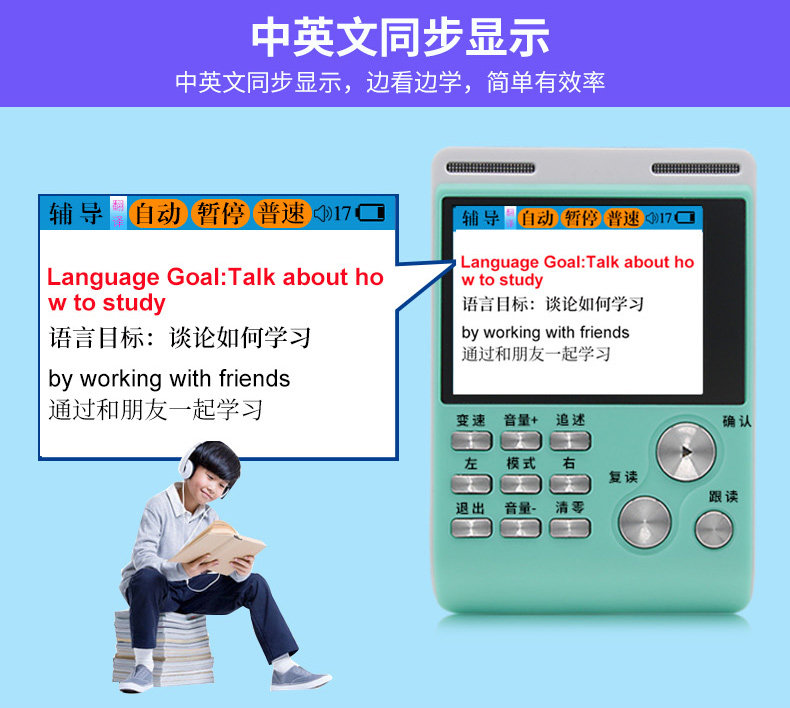 中英文同步显示

中英文同步显示，边看边学，简单有效率

辅导 翻译 自动 暂停 普速 17

Language Goal:Talk about how to study
语言目标：谈论如何学习
by working with friends
通过和朋友一起学习

辅导 翻译 自动 暂停 普速 17

Language Goal:Talk about how to study
语言目标：谈论如何学习
by working with friends
通过和朋友一起学习

变速 音量+ 追述
左 模式 右
退出 音量- 清零
确认
复读
跟读